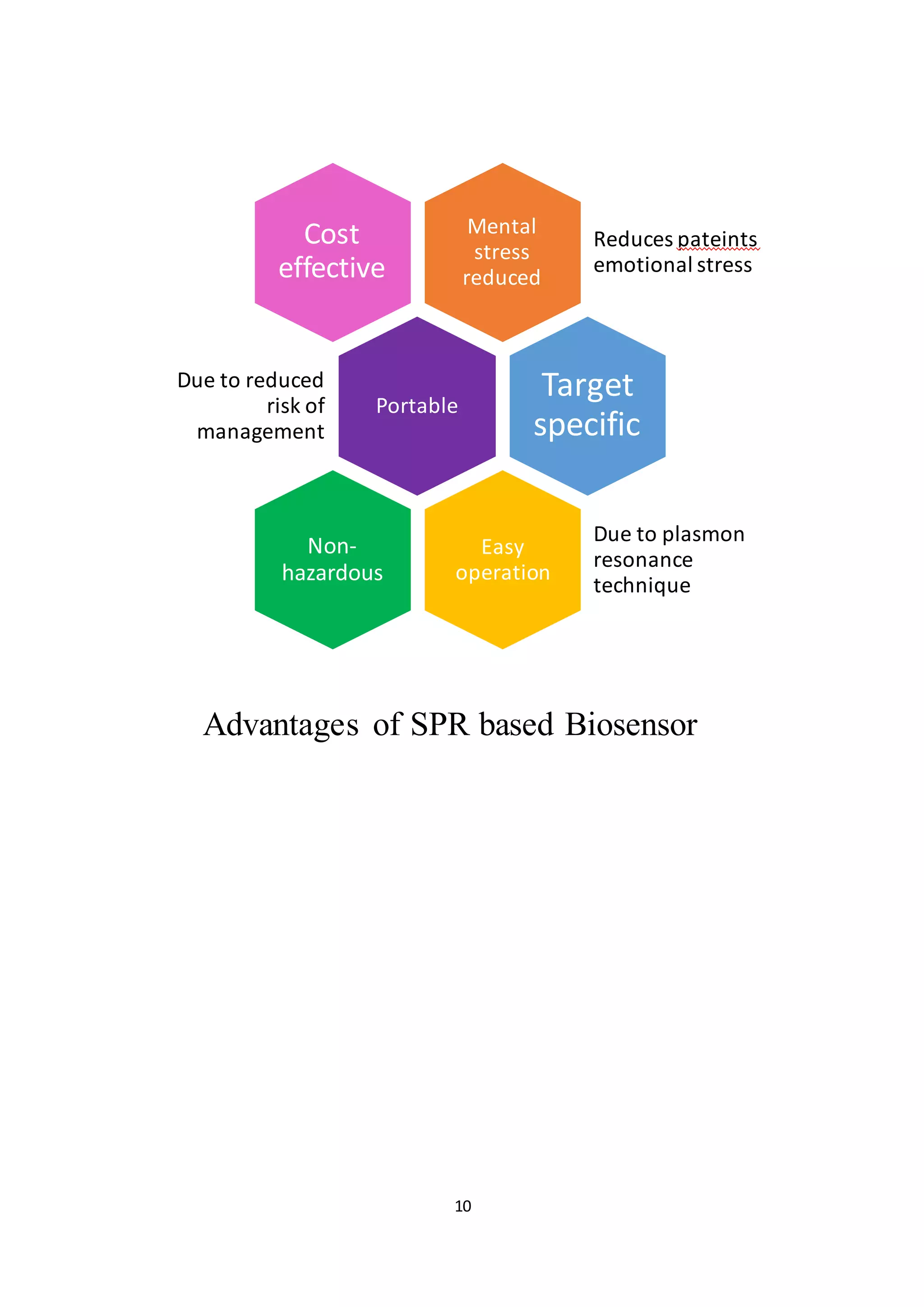 Cost effective

Mental stress reduced

Reduces pateints emotional stress

Due to reduced risk of management

Portable

Target specific

Non-hazardous

Easy operation

Due to plasmon resonance technique

Advantages of SPR based Biosensor

10